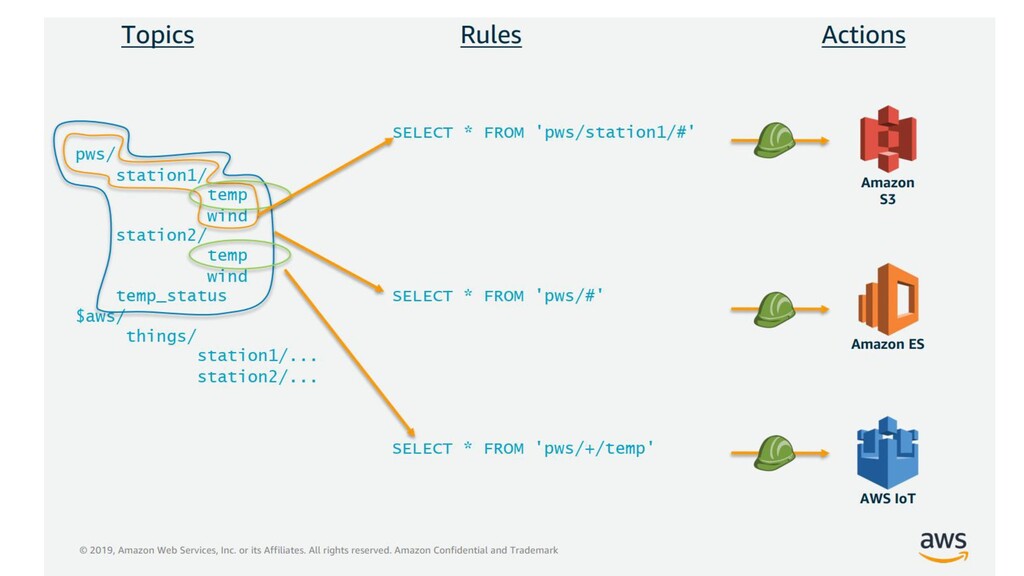 Topics

Rules

Actions

pws/
station1/
temp
wind
station2/
temp
wind
temp_status
$aws/
things/
station1/...
station2/...

SELECT * FROM 'pws/station1/#'

SELECT * FROM 'pws/#'

SELECT * FROM 'pws/+/temp'

Amazon S3

Amazon ES

AWS IoT

© 2019, Amazon Web Services, Inc. or its Affiliates. All rights reserved. Amazon Confidential and Trademark

aws